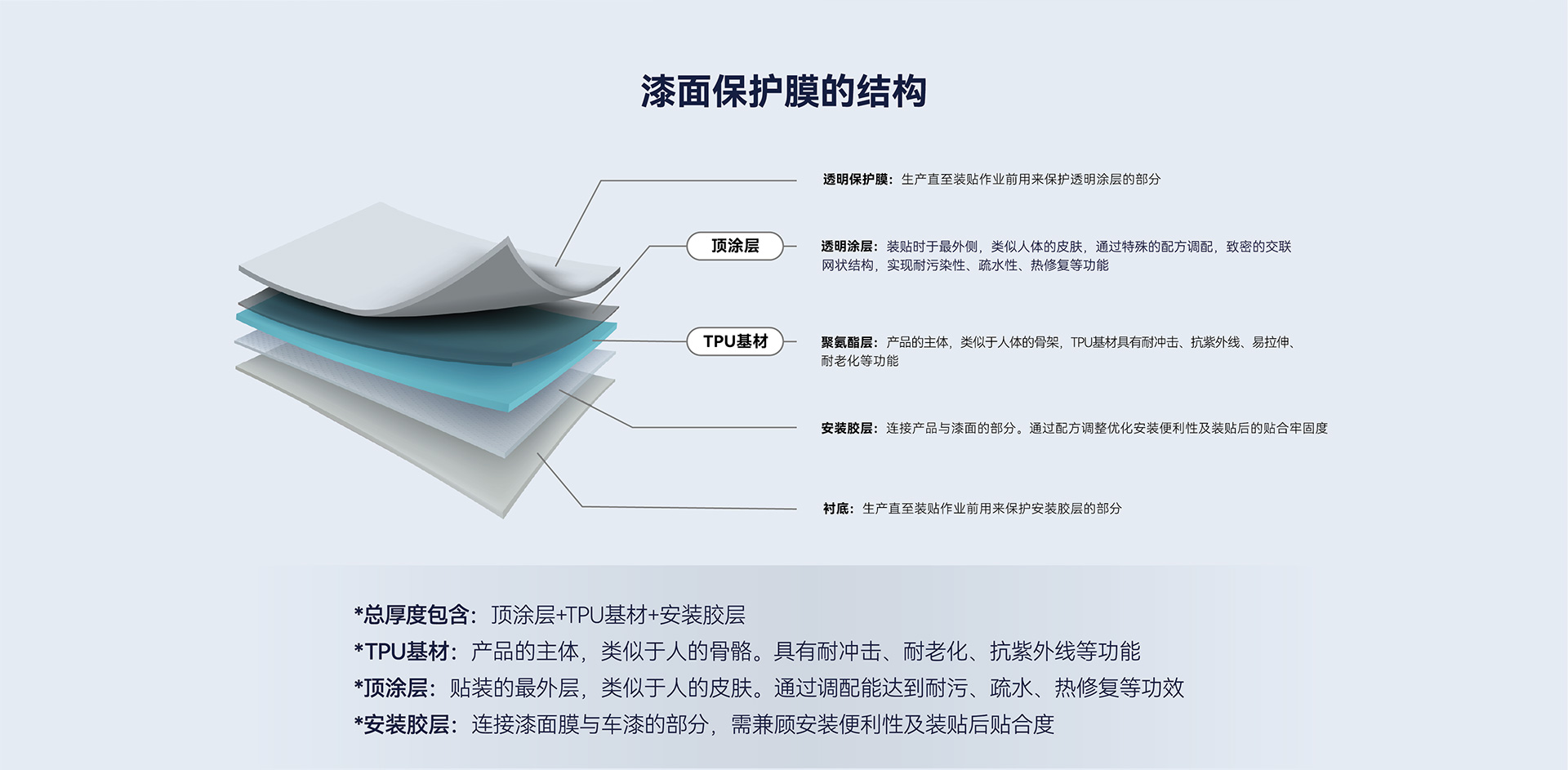 漆面保护膜的结构

透明保护膜：生产直至装贴作业前用来保护透明涂层的部分

顶涂层

透明涂层：装贴时于最外侧，类似人体的皮肤，通过特殊的配方调配，致密的交联网状结构，实现耐污染性、疏水性、热修复等功能

TPU基材

聚氨酯层：产品的主体，类似于人体的骨架，TPU基材具有耐冲击、抗紫外线、易拉伸、耐老化等功能

安装胶层：连接产品与漆面的部分。通过配方调整优化安装便利性及装贴后的贴合牢固度

衬底：生产直至装贴作业前用来保护安装胶层的部分

*总厚度包含：顶涂层+TPU基材+安装胶层
*TPU基材：产品的主体，类似于人的骨骼。具有耐冲击、耐老化、抗紫外线等功能
*顶涂层：贴装的最外层，类似于人的皮肤。通过调配能达到耐污、疏水、热修复等功效
*安装胶层：连接漆面膜与车漆的部分，需兼顾安装便利性及装贴后贴合度